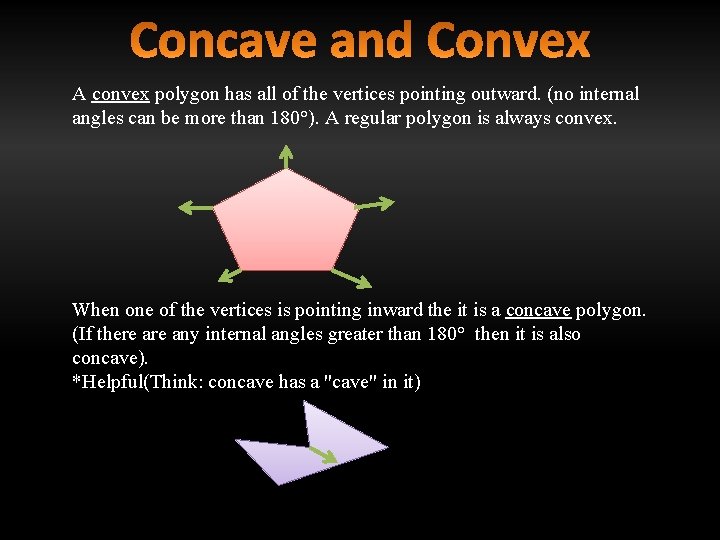 Concave and Convex

A convex polygon has all of the vertices pointing outward. (no internal angles can be more than 180°). A regular polygon is always convex.

When one of the vertices is pointing inward the it is a concave polygon. (If there are any internal angles greater than 180° then it is also concave).
*Helpful(Think: concave has a "cave" in it)